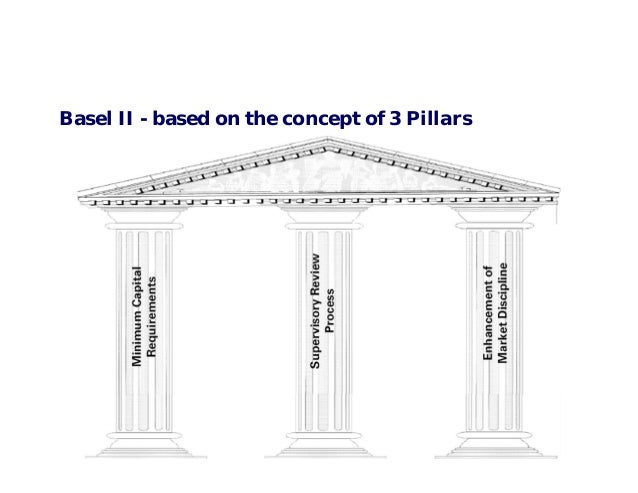 Basel II - based on the concept of 3 Pillars

Minimum Capital Requirements

Supervisory Review Process

Enhancement of Market Discipline